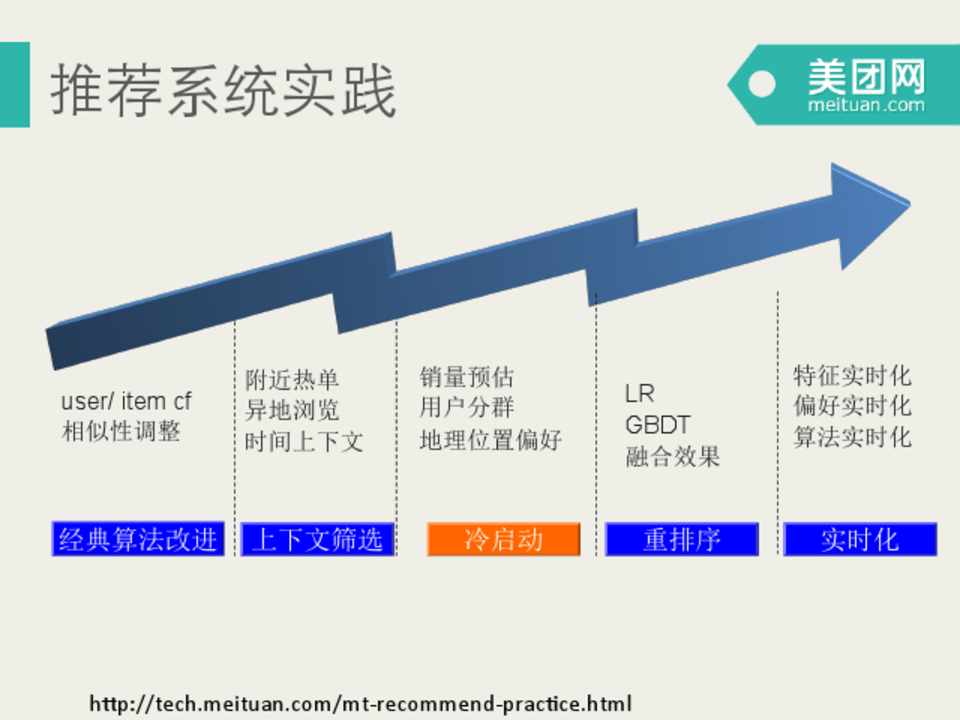 推荐系统实践

美团网
meituan.com

user/ item cf
相似性调整

附近热单
异地浏览
时间上下文

销量预估
用户分群
地理位置偏好

LR
GBDT
融合效果

特征实时化
偏好实时化
算法实时化

经典算法改进

上下文筛选

冷启动

重排序

实时化

http://tech.meituan.com/mt-recommend-practice.html